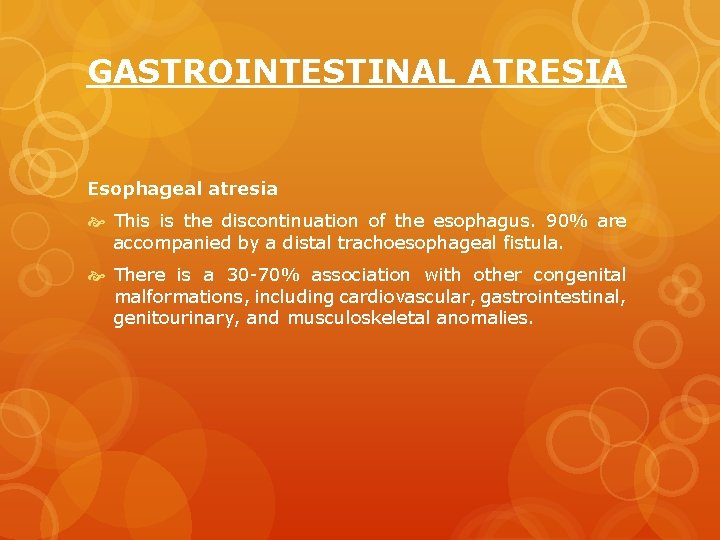 GASTROINTESTINAL ATRESIA

Esophageal atresia

This is the discontinuation of the esophagus. 90% are accompanied by a distal trachoesophageal fistula.

There is a 30-70% association with other congenital malformations, including cardiovascular, gastrointestinal, genitourinary, and musculoskeletal anomalies.